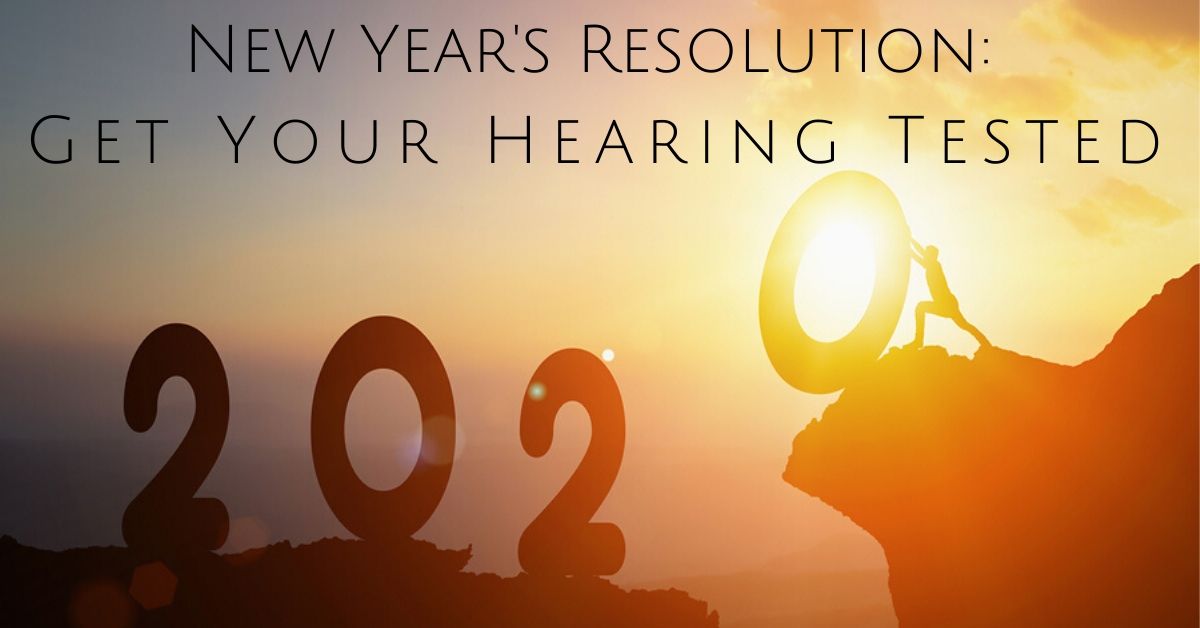 New Year's Resolution:
Get Your Hearing Tested

2020